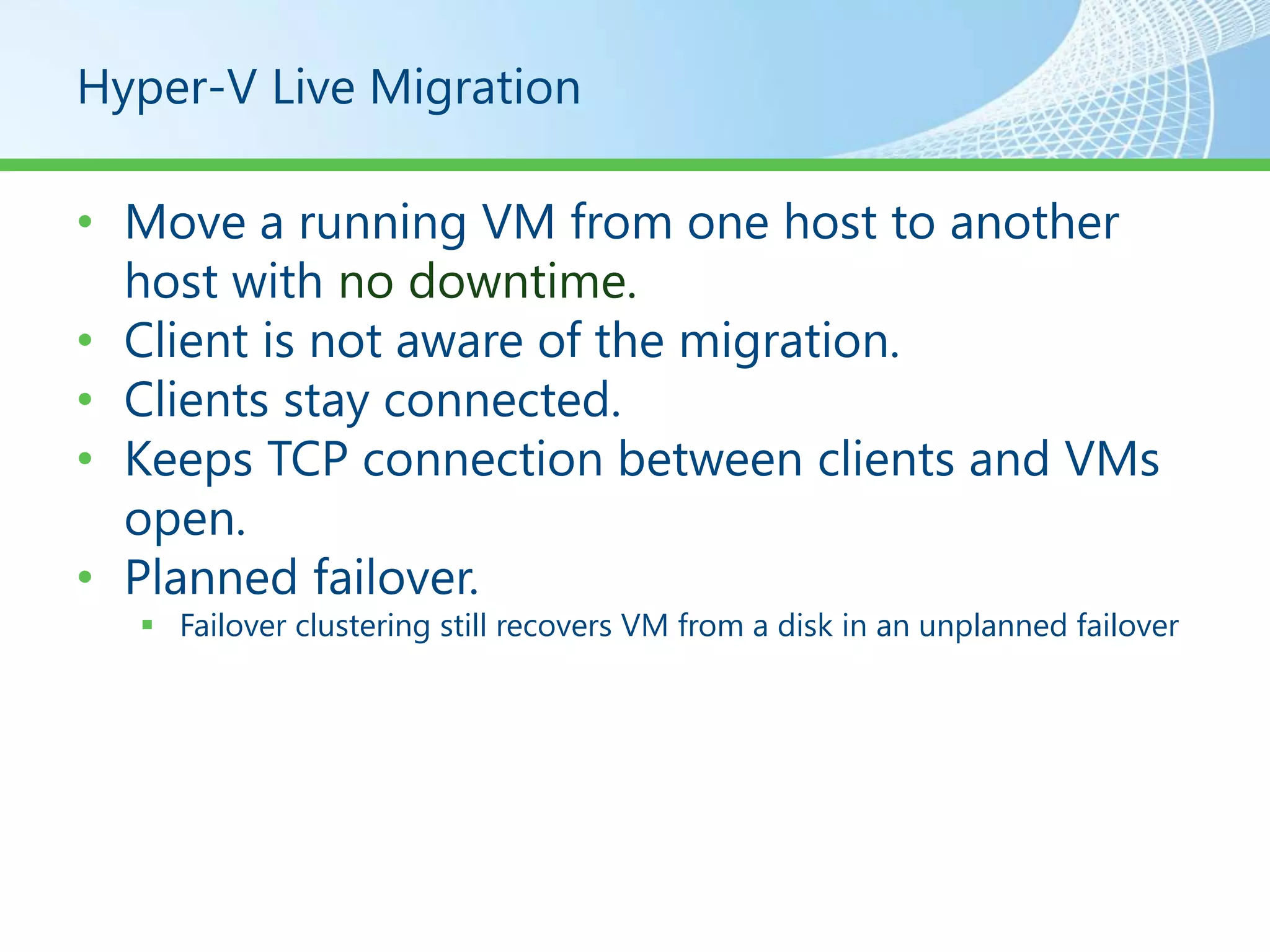 Hyper-V Live Migration

• Move a running VM from one host to another host with no downtime.
• Client is not aware of the migration.
• Clients stay connected.
• Keeps TCP connection between clients and VMs open.
• Planned failover.
  ▪ Failover clustering still recovers VM from a disk in an unplanned failover